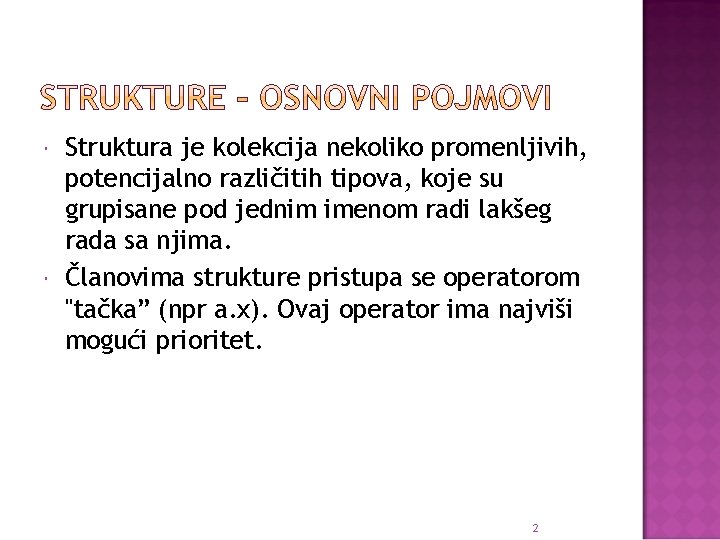 STRUKTURE – OSNOVNI POJMOVI

Struktura je kolekcija nekoliko promenljivih, potencijalno različitih tipova, koje su grupisane pod jednim imenom radi lakšeg rada sa njima.

Članovima strukture pristupa se operatorom "tačka” (npr a.x). Ovaj operator ima najviši mogući prioritet.

2